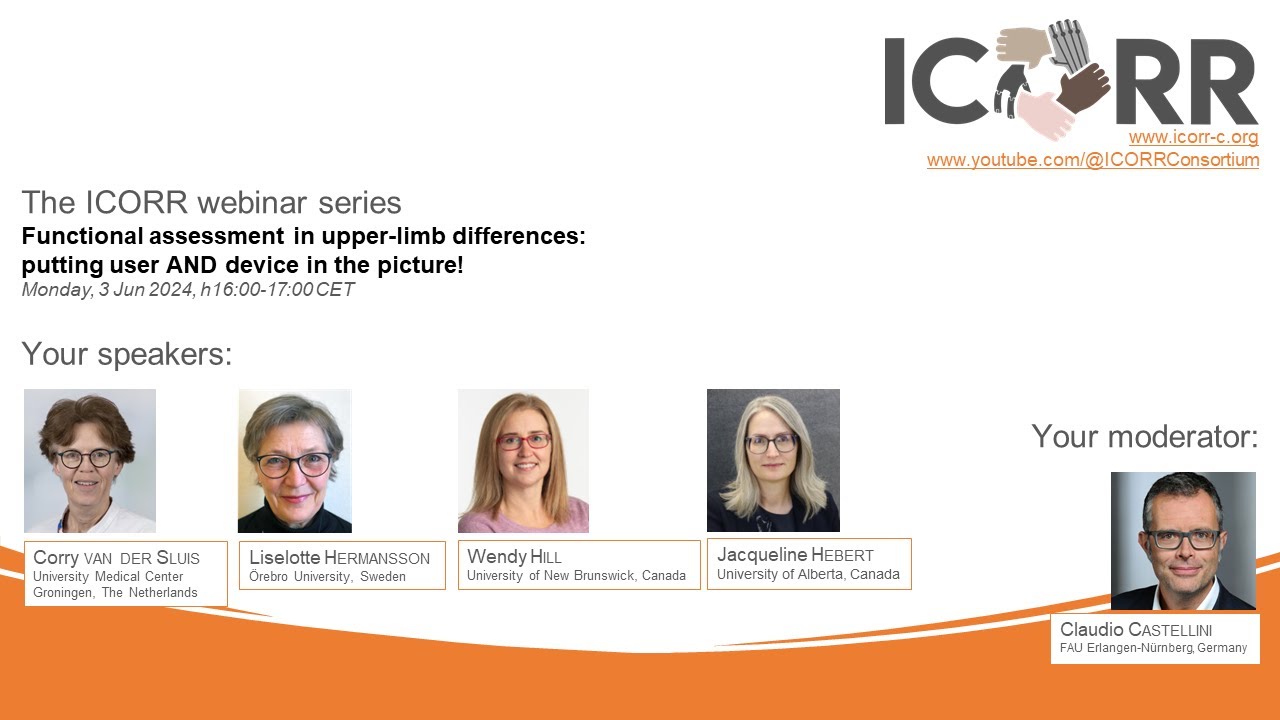 ICORR
www.icorr-c.org
www.youtube.com/@ICORRConsortium

The ICORR webinar series
Functional assessment in upper-limb differences: putting user AND device in the picture!
Monday, 3 Jun 2024, h16:00-17:00 CET

Your speakers:

Corry VAN DER SLUIS
University Medical Center Groningen, The Netherlands

Liselotte HERMANSSON
Örebro University, Sweden

Wendy HILL
University of New Brunswick, Canada

Jacqueline HEBERT
University of Alberta, Canada

Your moderator:

Claudio CASTELLINI
FAU Erlangen-Nürnberg, Germany